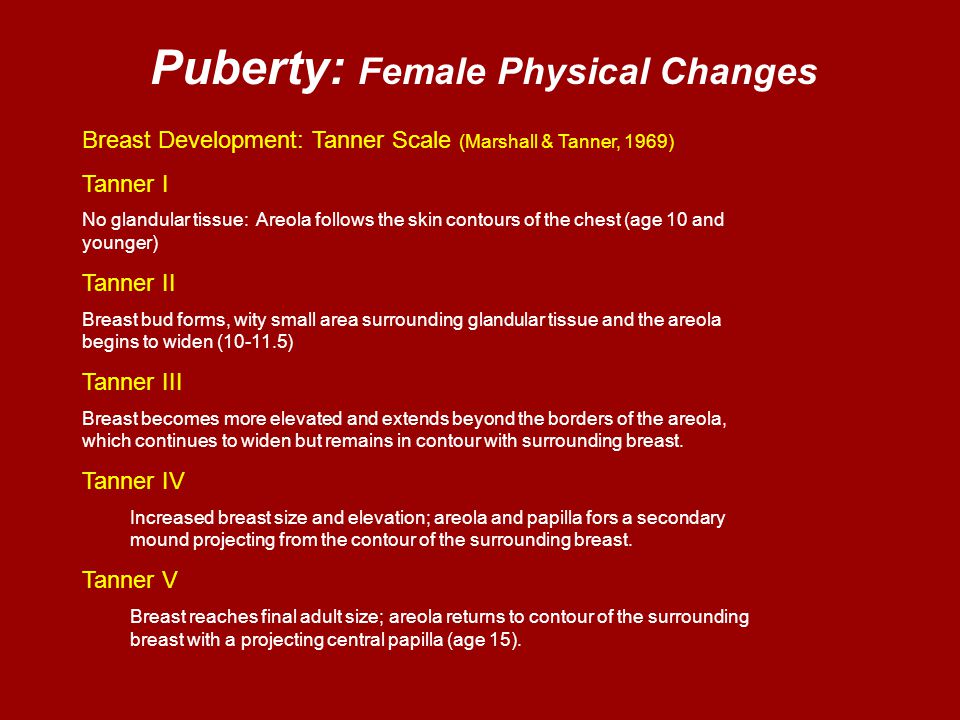 Puberty: Female Physical Changes

Breast Development: Tanner Scale (Marshall & Tanner, 1969)

Tanner I

No glandular tissue: Areola follows the skin contours of the chest (age 10 and younger)

Tanner II

Breast bud forms, wity small area surrounding glandular tissue and the areola begins to widen (10-11.5)

Tanner III

Breast becomes more elevated and extends beyond the borders of the areola, which continues to widen but remains in contour with surrounding breast.

Tanner IV

Increased breast size and elevation; areola and papilla fors a secondary mound projecting from the contour of the surrounding breast.

Tanner V

Breast reaches final adult size; areola returns to contour of the surrounding breast with a projecting central papilla (age 15).